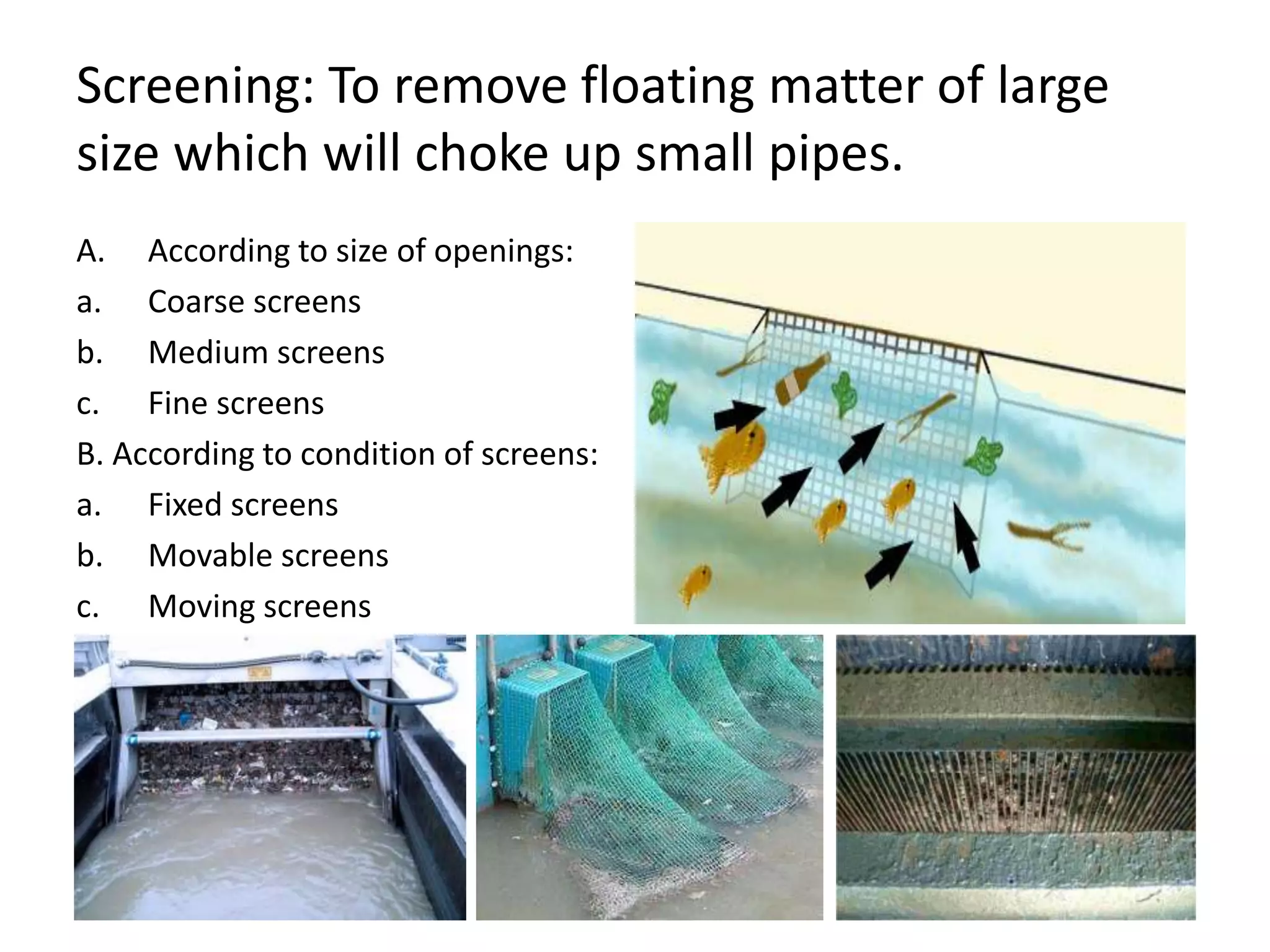 Screening: To remove floating matter of large size which will choke up small pipes.

A. According to size of openings:

a. Coarse screens

b. Medium screens

c. Fine screens

B. According to condition of screens:

a. Fixed screens

b. Movable screens

c. Moving screens